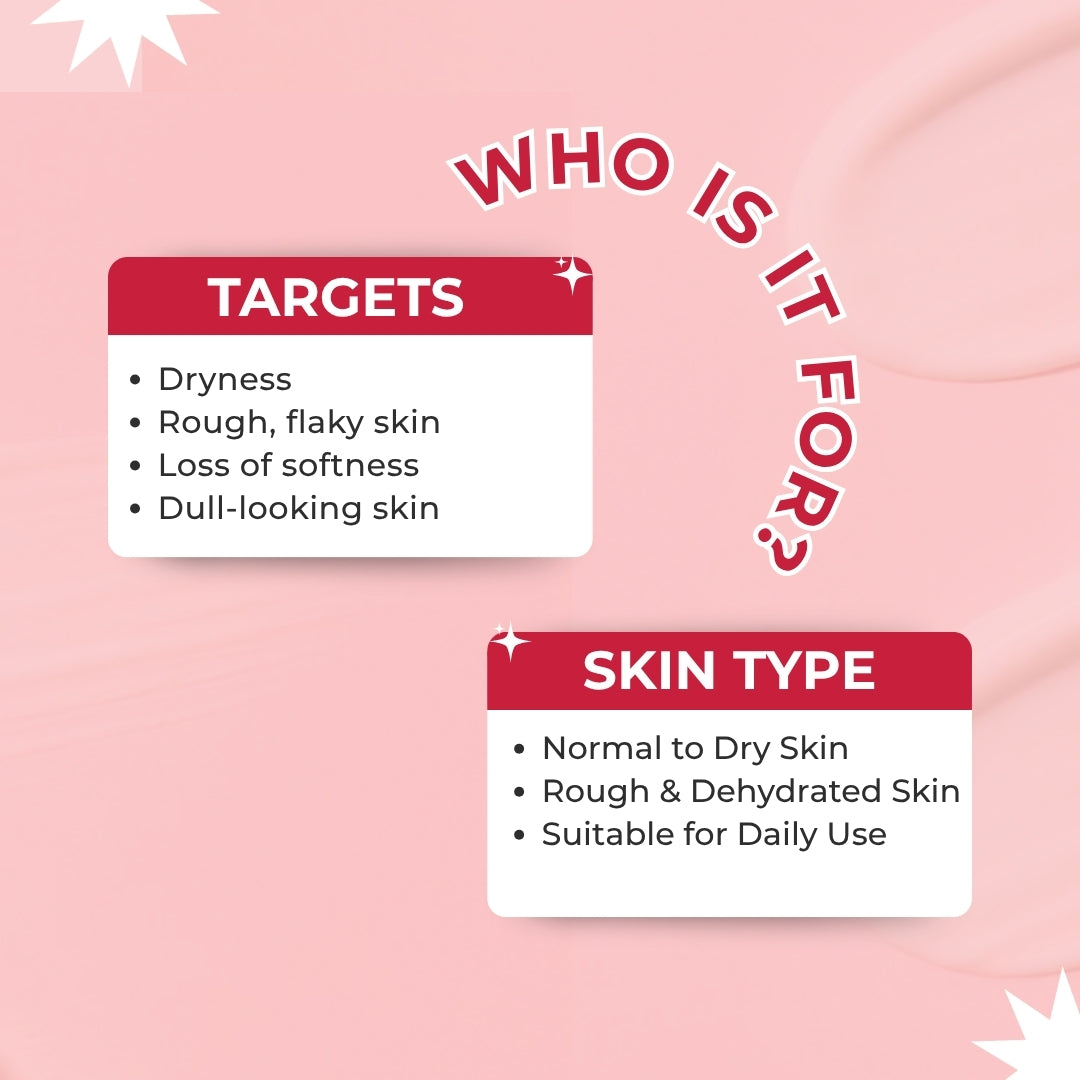 WHO IS IT FOR?

TARGETS

- Dryness
- Rough, flaky skin
- Loss of softness
- Dull-looking skin

SKIN TYPE

- Normal to Dry Skin
- Rough & Dehydrated Skin
- Suitable for Daily Use